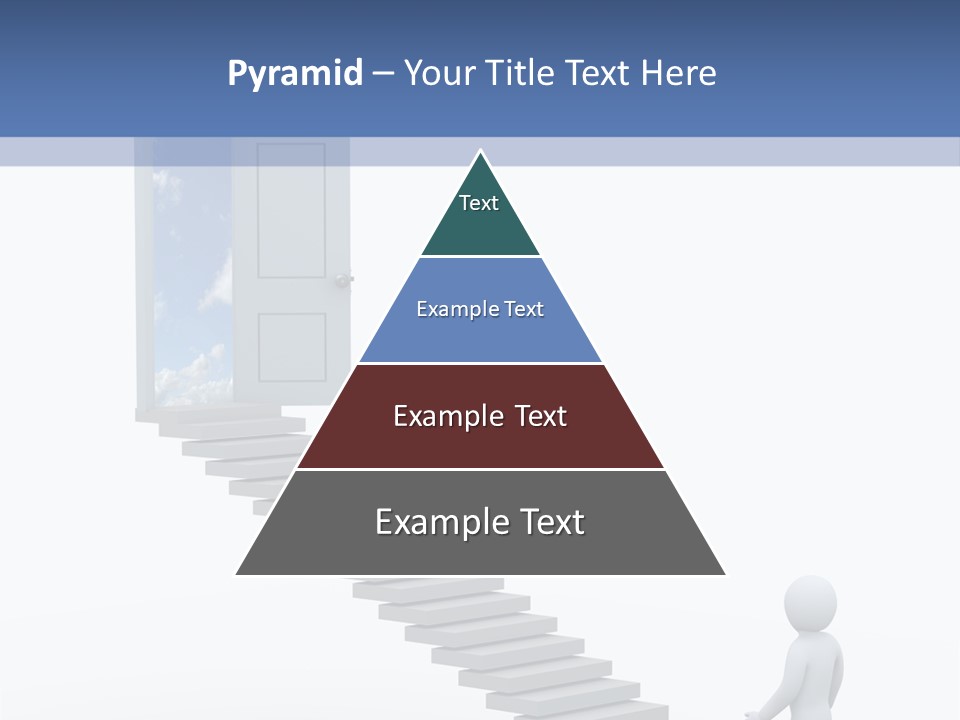 Pyramid – Your Title Text Here

Text

Example Text

Example Text

Example Text